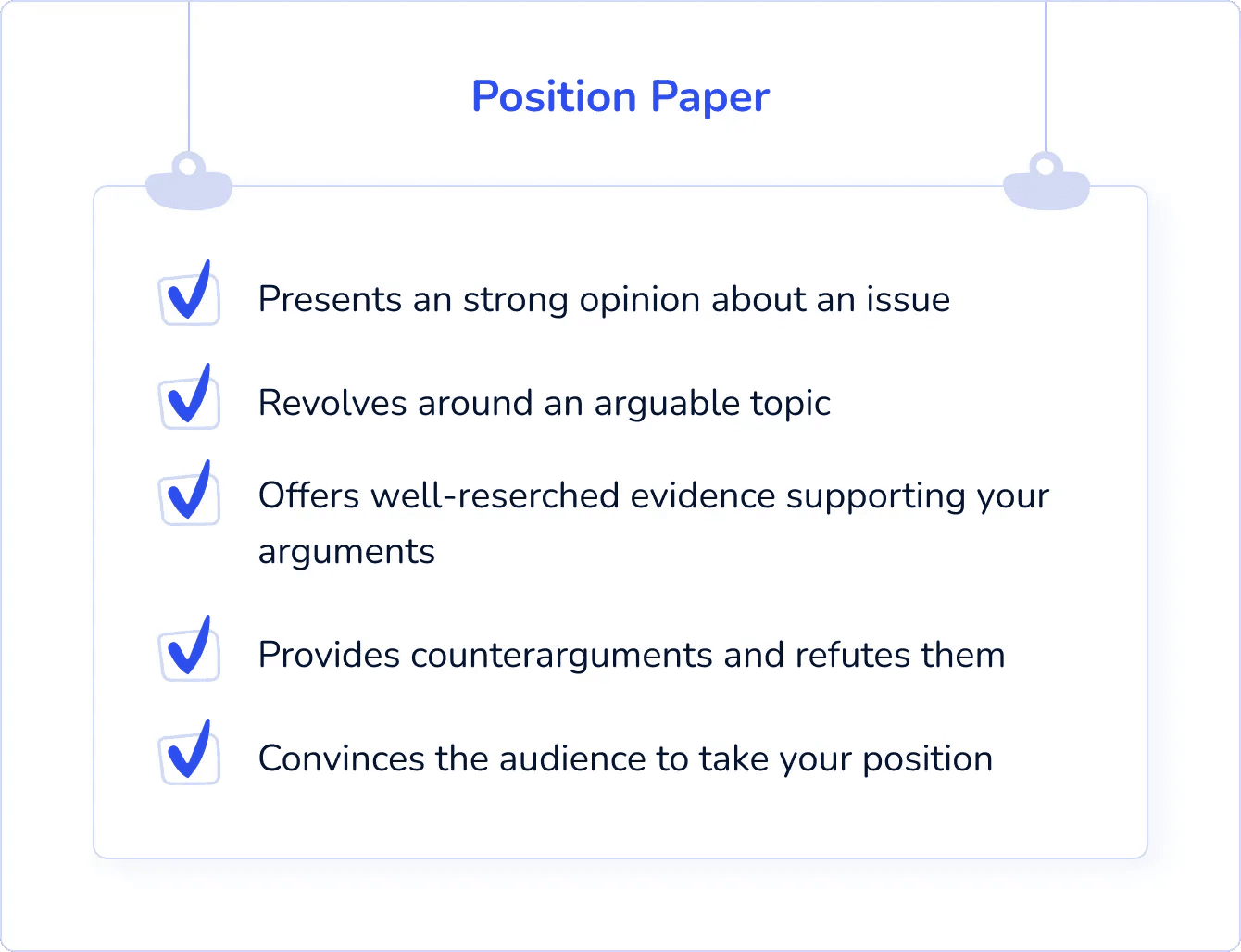 Position Paper

Presents an strong opinion about an issue

Revolves around an arguable topic

Offers well-reserched evidence supporting your arguments

Provides counterarguments and refutes them

Convinces the audience to take your position